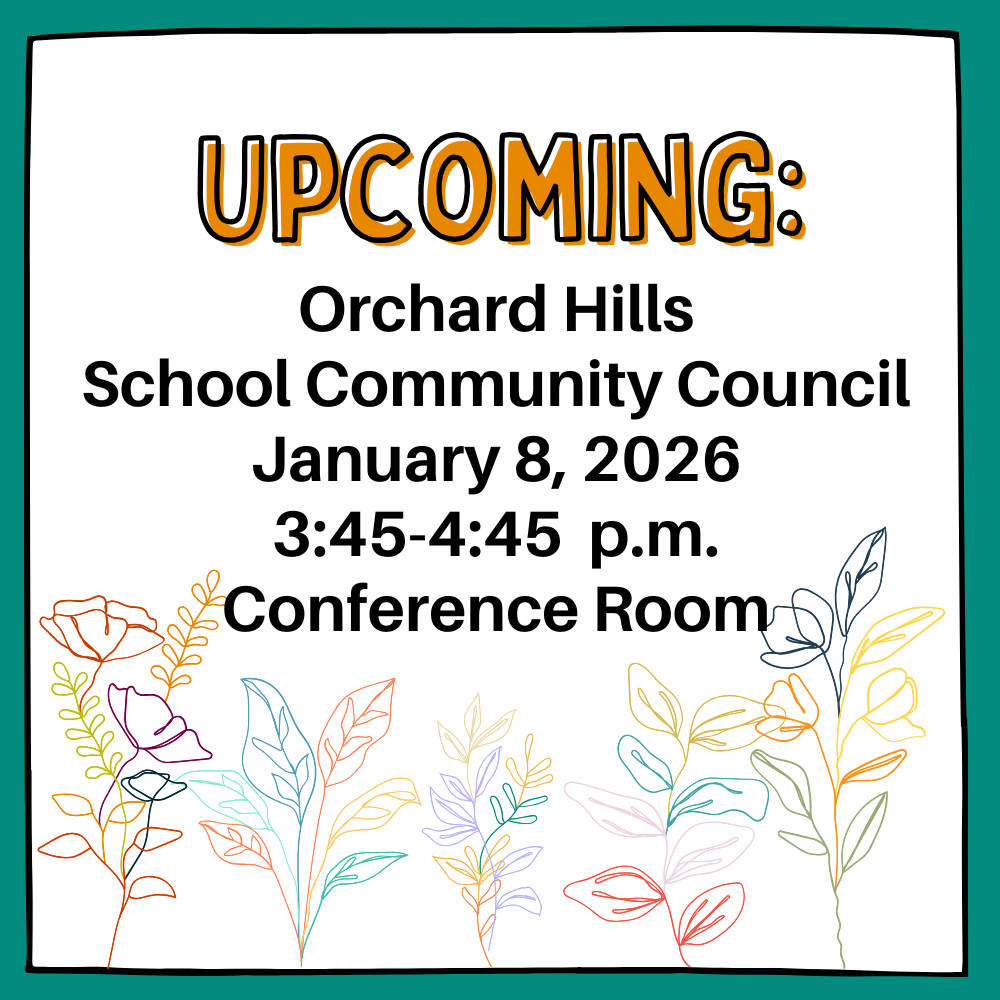 UPCOMING:

Orchard Hills
School Community Council
January 8, 2026
3:45-4:45 p.m.
Conference Room